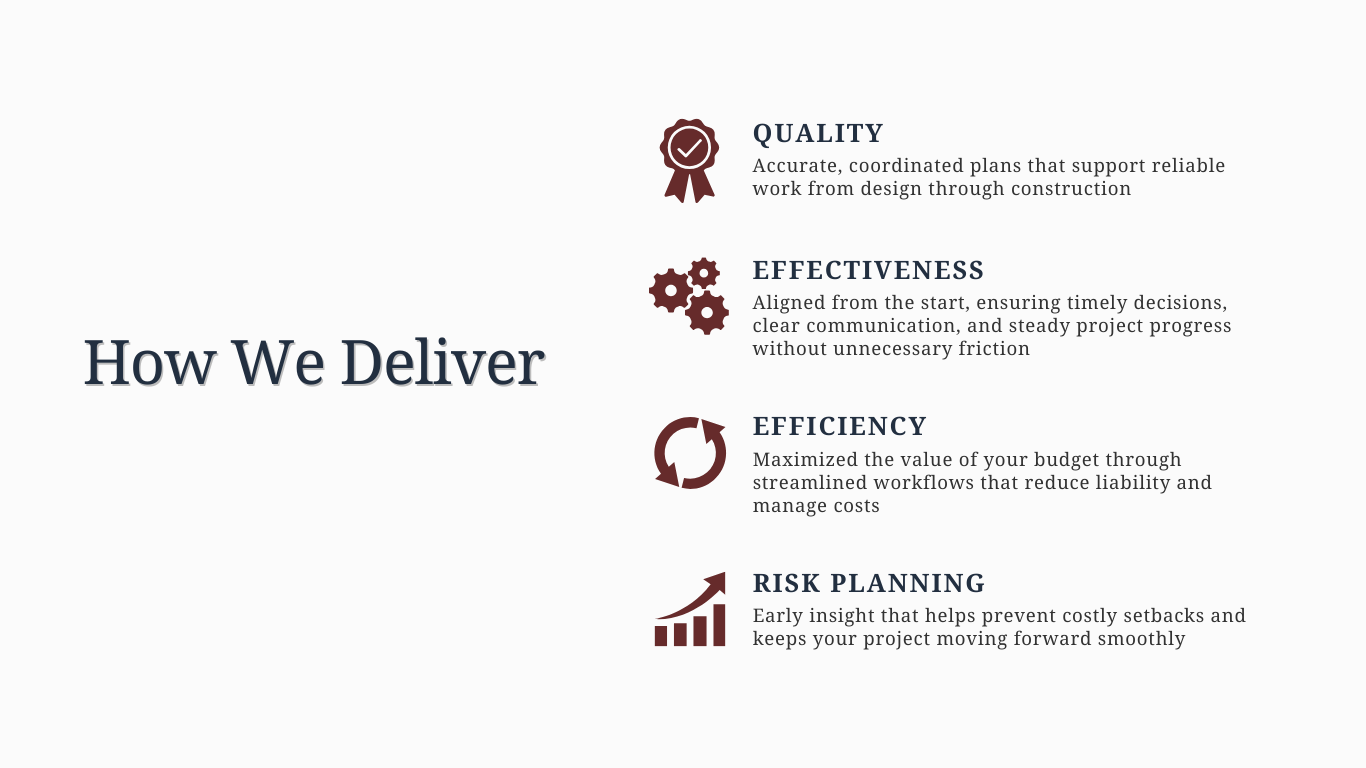 How We Deliver

QUALITY
Accurate, coordinated plans that support reliable work from design through construction

EFFECTIVENESS
Aligned from the start, ensuring timely decisions, clear communication, and steady project progress without unnecessary friction

EFFICIENCY
Maximized the value of your budget through streamlined workflows that reduce liability and manage costs

RISK PLANNING
Early insight that helps prevent costly setbacks and keeps your project moving forward smoothly